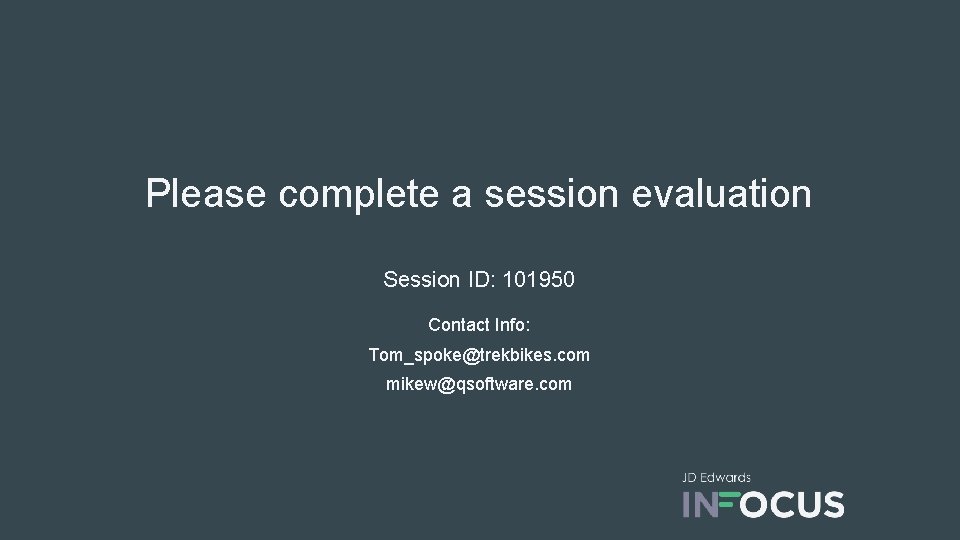 Please complete a session evaluation

Session ID: 101950

Contact Info:

Tom_spoke@trekbikes.com

mikew@qsoftware.com

JD Edwards
INFOCUS